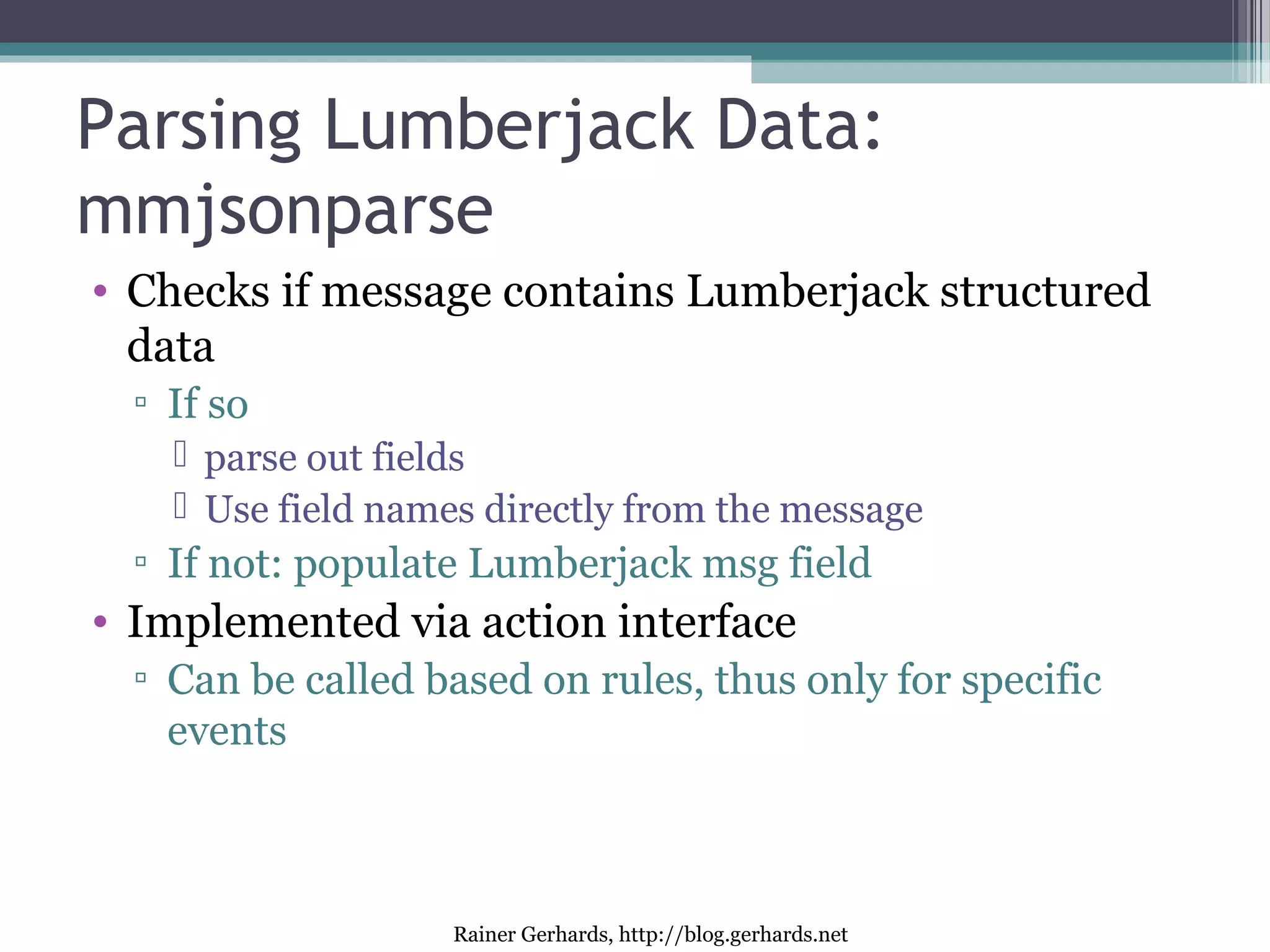 Parsing Lumberjack Data: mmjsonparse

• Checks if message contains Lumberjack structured data
▫ If so
 parse out fields
 Use field names directly from the message
▫ If not: populate Lumberjack msg field
• Implemented via action interface
▫ Can be called based on rules, thus only for specific events

Rainer Gerhards, http://blog.gerhards.net